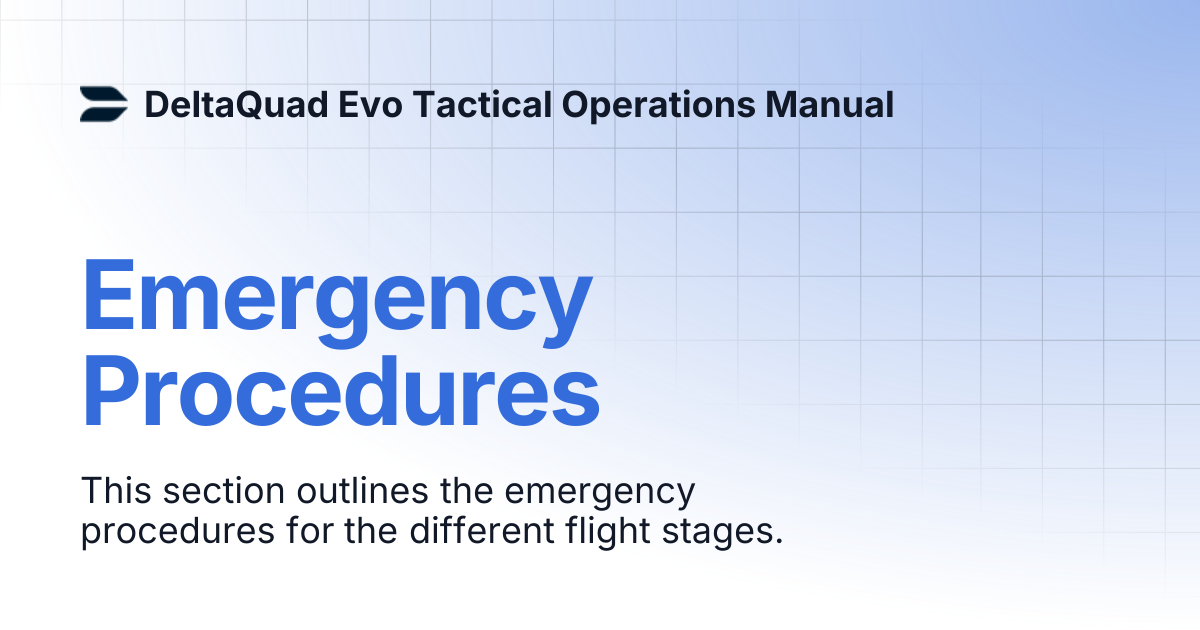 DeltaQuad Evo Tactical Operations Manual

Emergency Procedures

This section outlines the emergency procedures for the different flight stages.